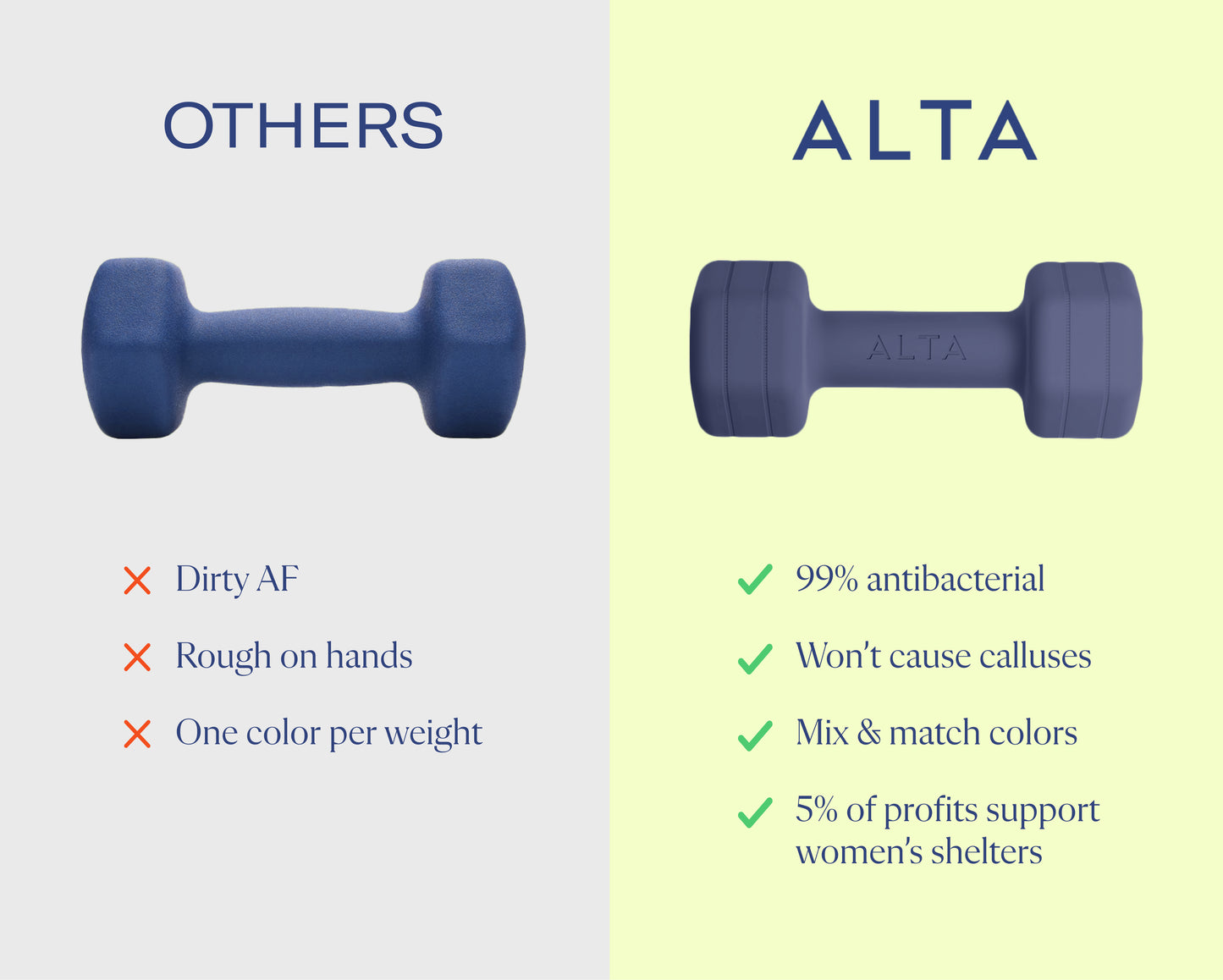 OTHERS

Dirty AF

Rough on hands

One color per weight

ALTA

ALTA

99% antibacterial

Won't cause calluses

Mix & match colors

5% of profits support women's shelters